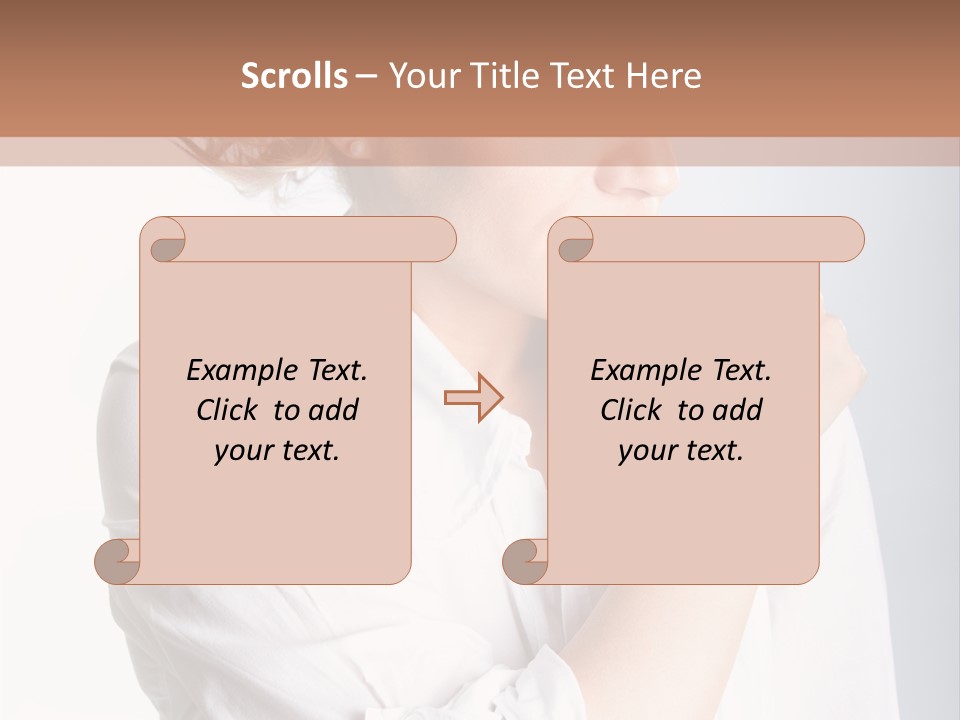 Scrolls – Your Title Text Here

Example Text. Click to add your text.

Example Text. Click to add your text.